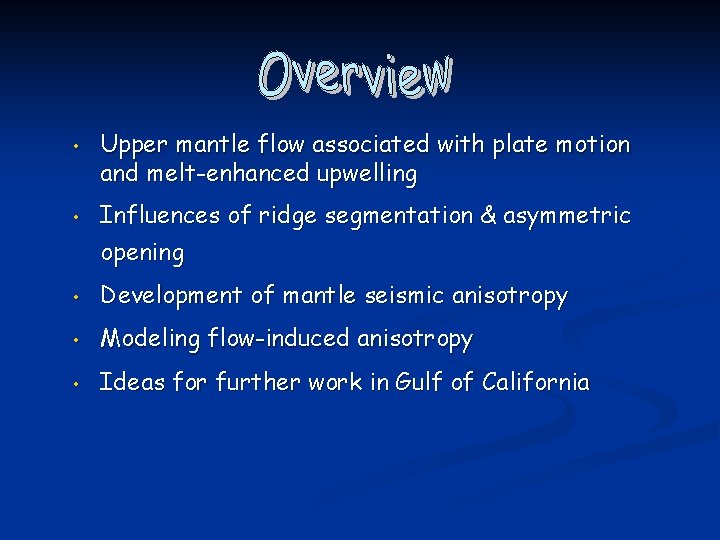 Overview

• Upper mantle flow associated with plate motion and melt-enhanced upwelling

• Influences of ridge segmentation & asymmetric opening

• Development of mantle seismic anisotropy

• Modeling flow-induced anisotropy

• Ideas for further work in Gulf of California